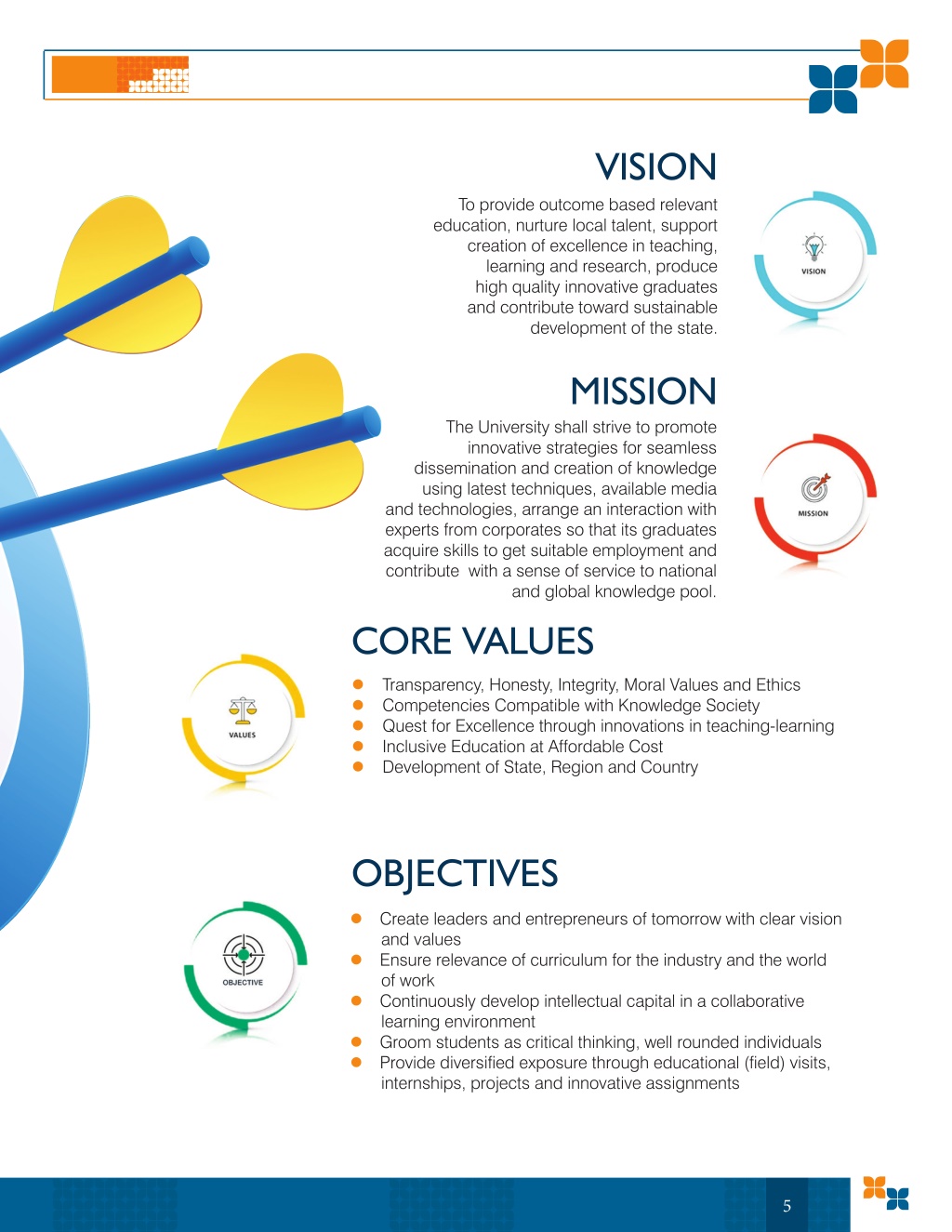 VISION

To provide outcome based relevant education, nurture local talent, support creation of excellence in teaching, learning and research, produce high quality innovative graduates and contribute toward sustainable development of the state.

VISION

MISSION

The University shall strive to promote innovative strategies for seamless dissemination and creation of knowledge using latest techniques, available media and technologies, arrange an interaction with experts from corporates so that its graduates acquire skills to get suitable employment and contribute with a sense of service to national and global knowledge pool.

MISSION

CORE VALUES

VALUES

- Transparency, Honesty, Integrity, Moral Values and Ethics
- Competencies Compatible with Knowledge Society
- Quest for Excellence through innovations in teaching-learning
- Inclusive Education at Affordable Cost
- Development of State, Region and Country

OBJECTIVES

OBJECTIVE

- Create leaders and entrepreneurs of tomorrow with clear vision and values
- Ensure relevance of curriculum for the industry and the world of work
- Continuously develop intellectual capital in a collaborative learning environment
- Groom students as critical thinking, well rounded individuals
- Provide diversified exposure through educational (field) visits, internships, projects and innovative assignments

5